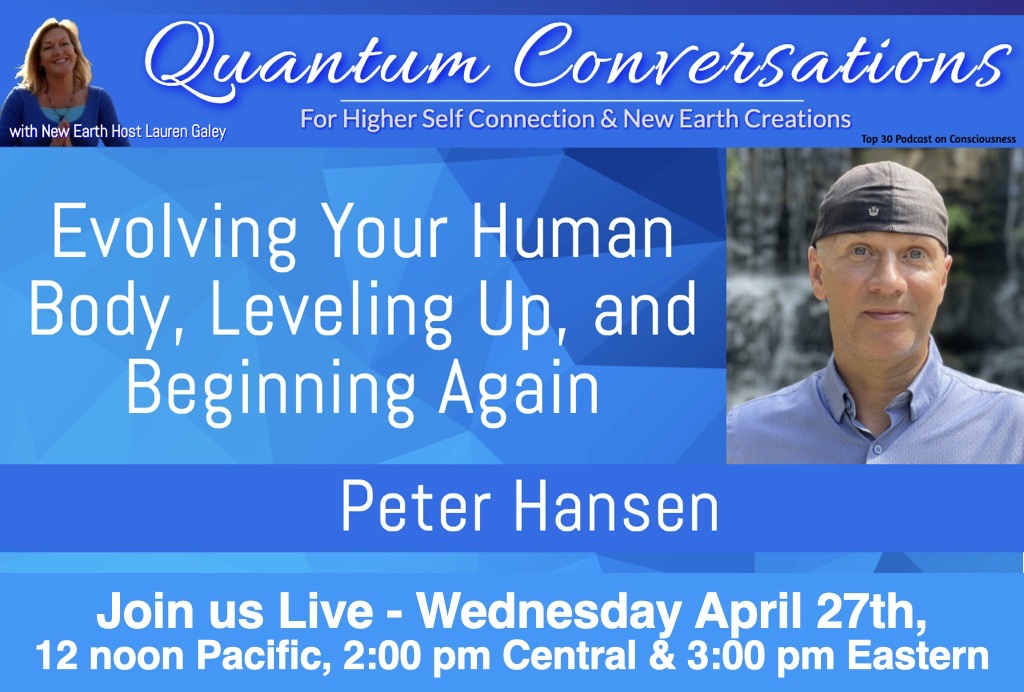 Quantum Conversations

with New Earth Host Lauren Galey

For Higher Self Connection & New Earth Creations

Top 30 Podcast on Consciousness

Evolving Your Human Body, Leveling Up, and Beginning Again

Peter Hansen

Join us Live - Wednesday April 27th,
12 noon Pacific, 2:00 pm Central & 3:00 pm Eastern